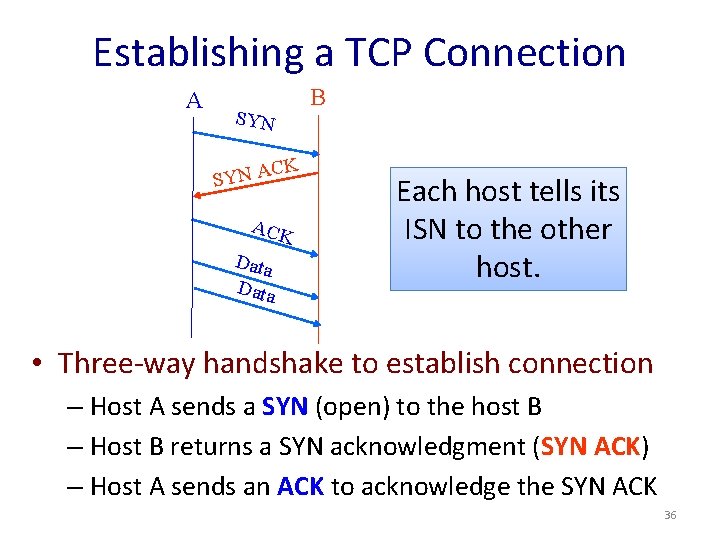 Establishing a TCP Connection

A

B

SYN

SYN ACK

ACK

Data

Data

Each host tells its ISN to the other host.

• Three-way handshake to establish connection
– Host A sends a SYN (open) to the host B
– Host B returns a SYN acknowledgment (SYN ACK)
– Host A sends an ACK to acknowledge the SYN ACK

36